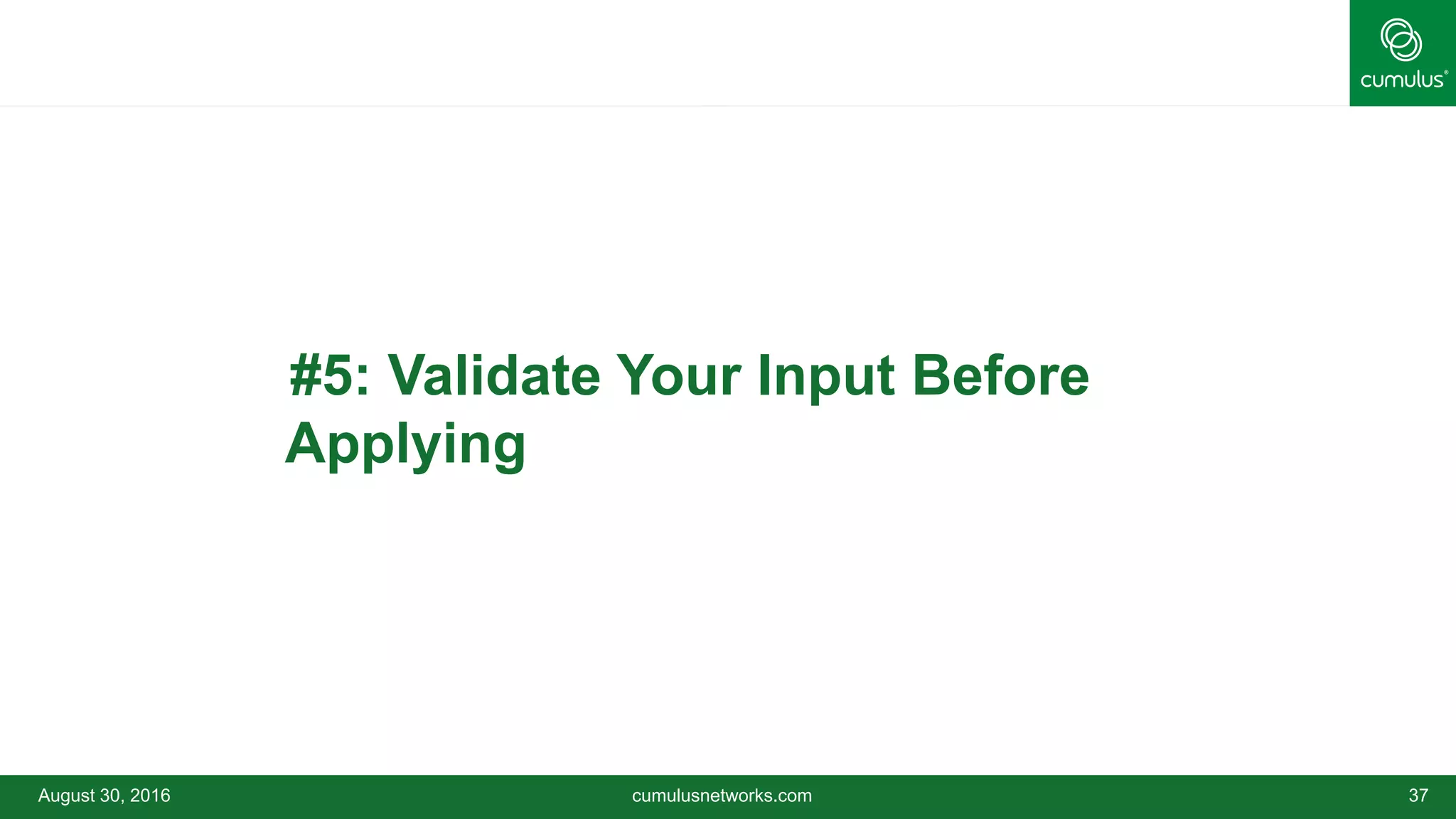 cumulus®

#5: Validate Your Input Before Applying

August 30, 2016

cumulusnetworks.com

37